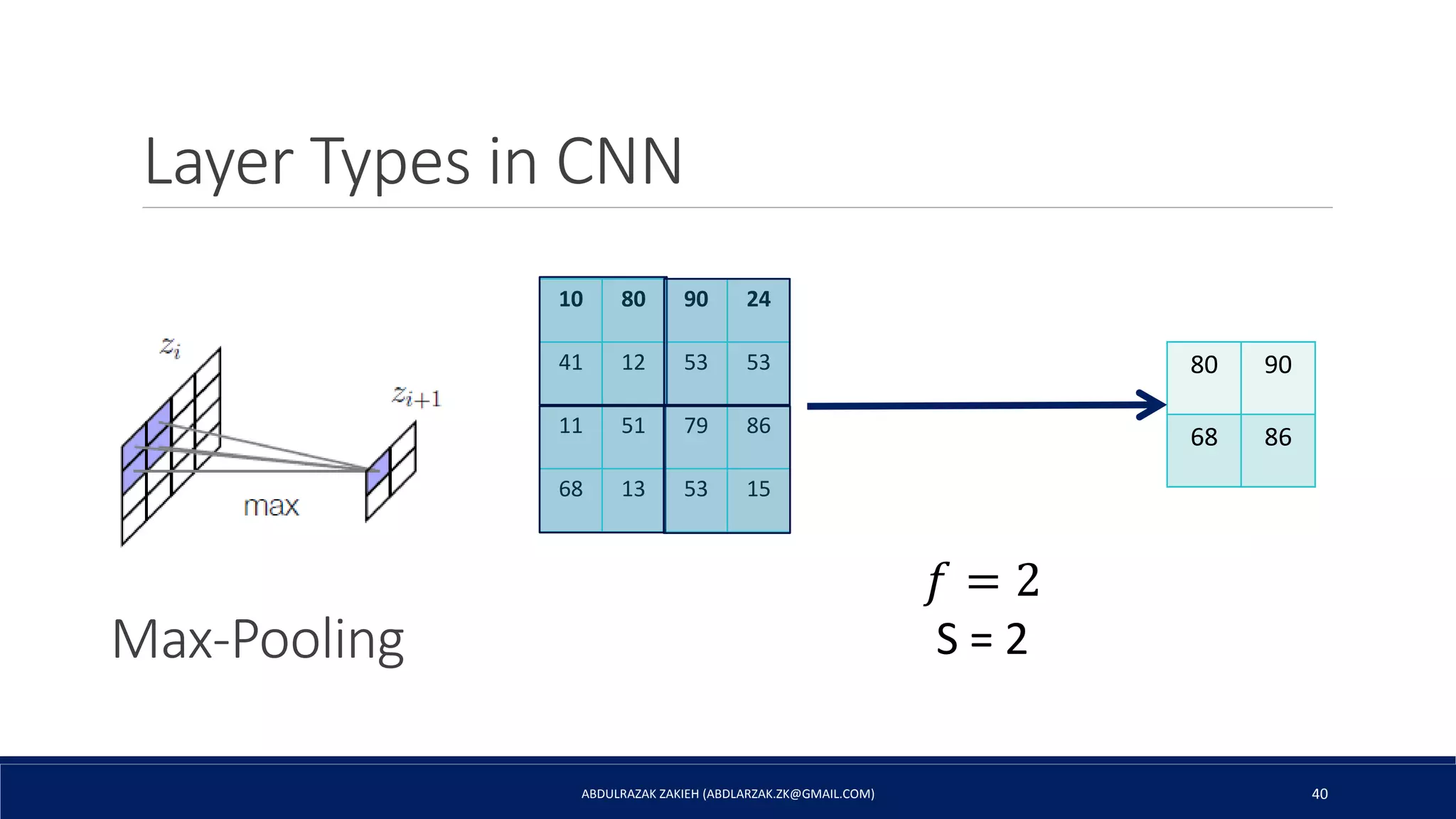 Layer Types in CNN

$z_i$

$z_{i+1}$

max

| 10 | 80 | 90 | 24 |
|---|---|---|---|
| 41 | 12 | 53 | 53 |
| 11 | 51 | 79 | 86 |
| 68 | 13 | 53 | 15 |

| 80 | 90 |
|---|---|
| 68 | 86 |

$f = 2$
S = 2

Max-Pooling

ABDULRAZAK ZAKIEH (ABDLARZAK.ZK@GMAIL.COM)

40